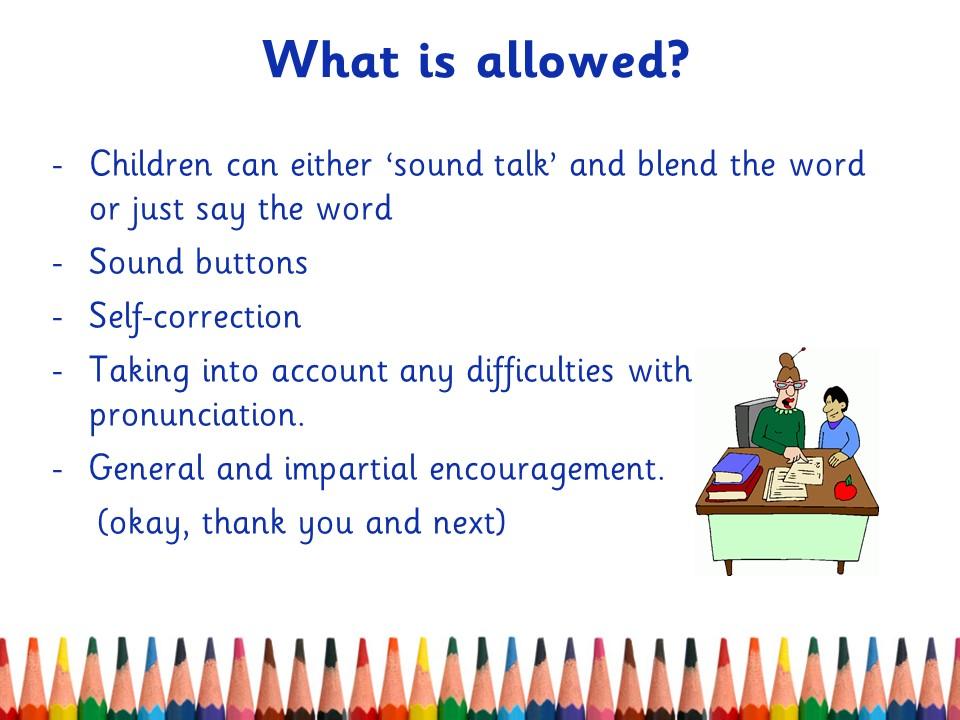 What is allowed?

- Children can either ‘sound talk’ and blend the word or just say the word
- Sound buttons
- Self-correction
- Taking into account any difficulties with pronunciation.
- General and impartial encouragement.
(okay, thank you and next)